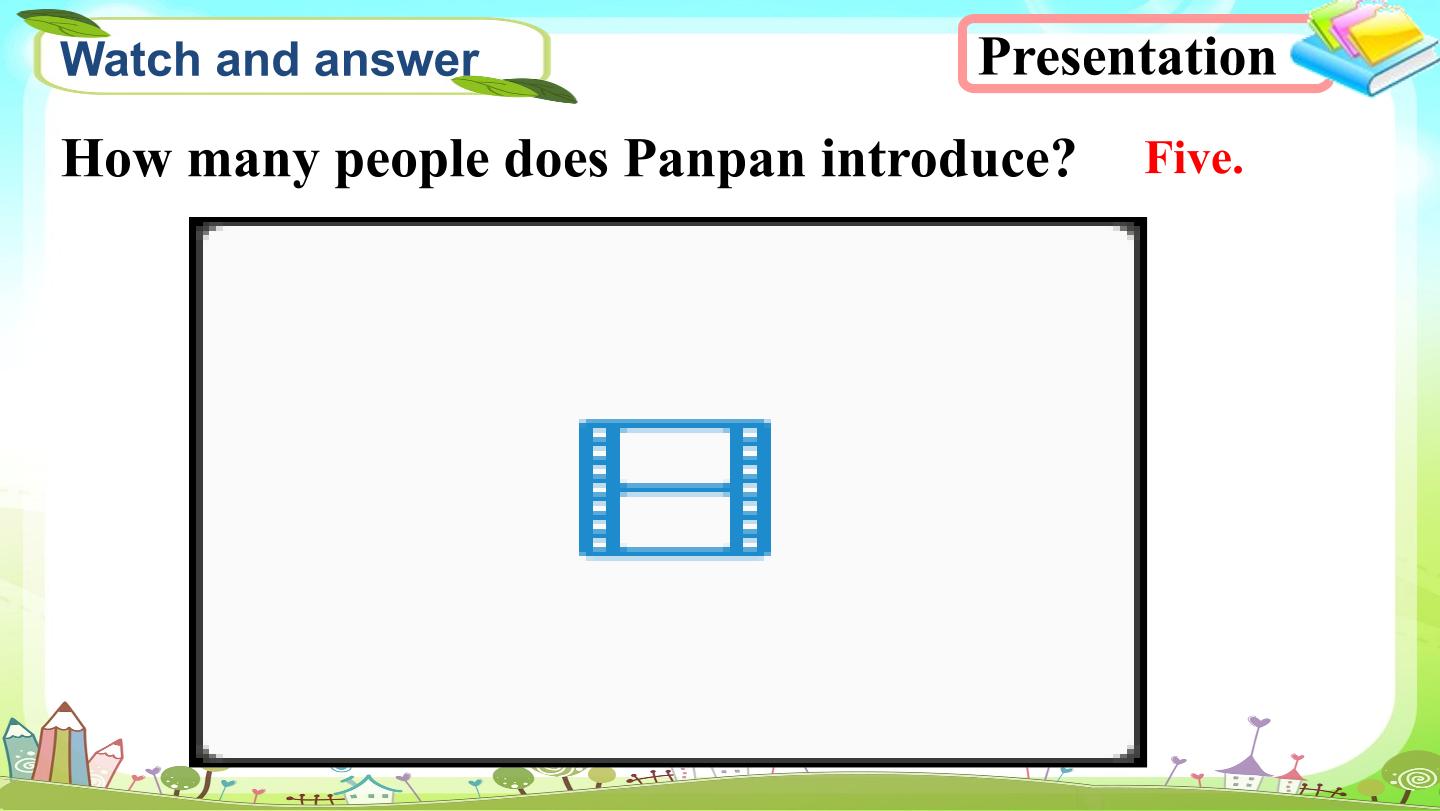 Watch and answer

Presentation

How many people does Panpan introduce? Five.